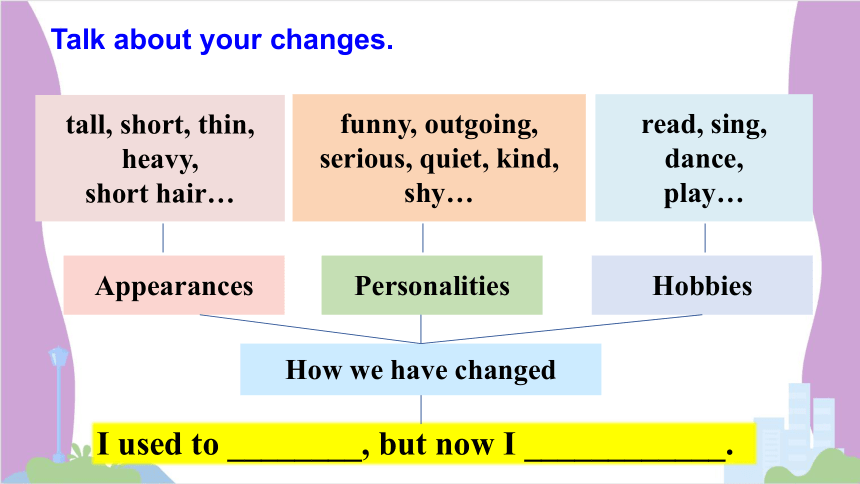 Talk about your changes.

tall, short, thin, heavy, short hair…

funny, outgoing, serious, quiet, kind, shy…

read, sing, dance, play…

Appearances

Personalities

Hobbies

How we have changed

I used to ________, but now I ____________.